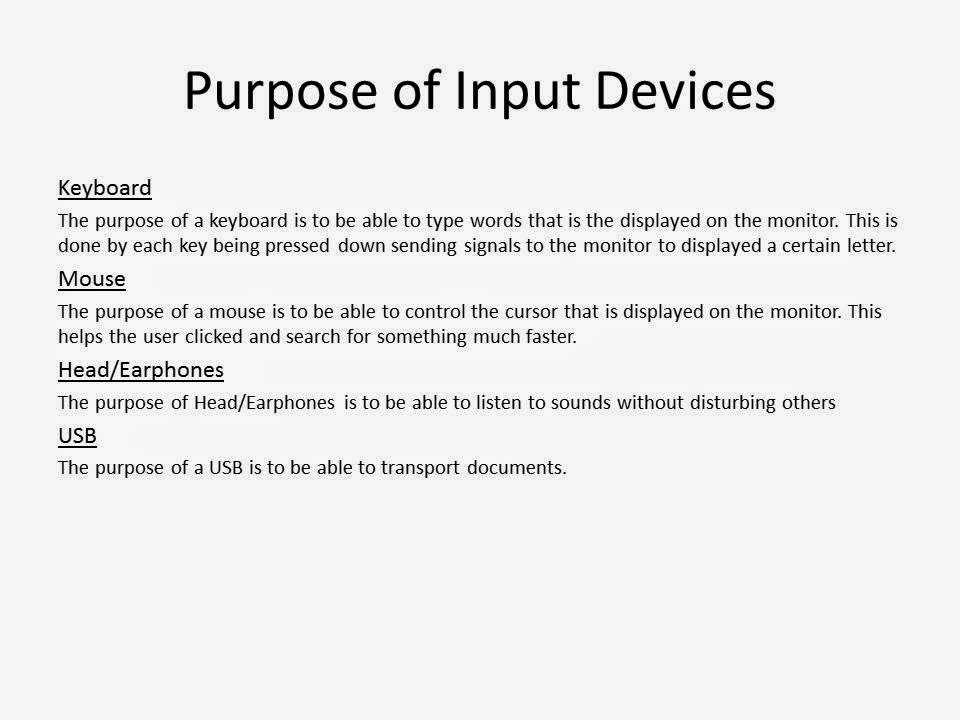 Purpose of Input Devices

Keyboard

The purpose of a keyboard is to be able to type words that is the displayed on the monitor. This is done by each key being pressed down sending signals to the monitor to displayed a certain letter.

Mouse

The purpose of a mouse is to be able to control the cursor that is displayed on the monitor. This helps the user clicked and search for something much faster.

Head/Earphones

The purpose of Head/Earphones is to be able to listen to sounds without disturbing others

USB

The purpose of a USB is to be able to transport documents.